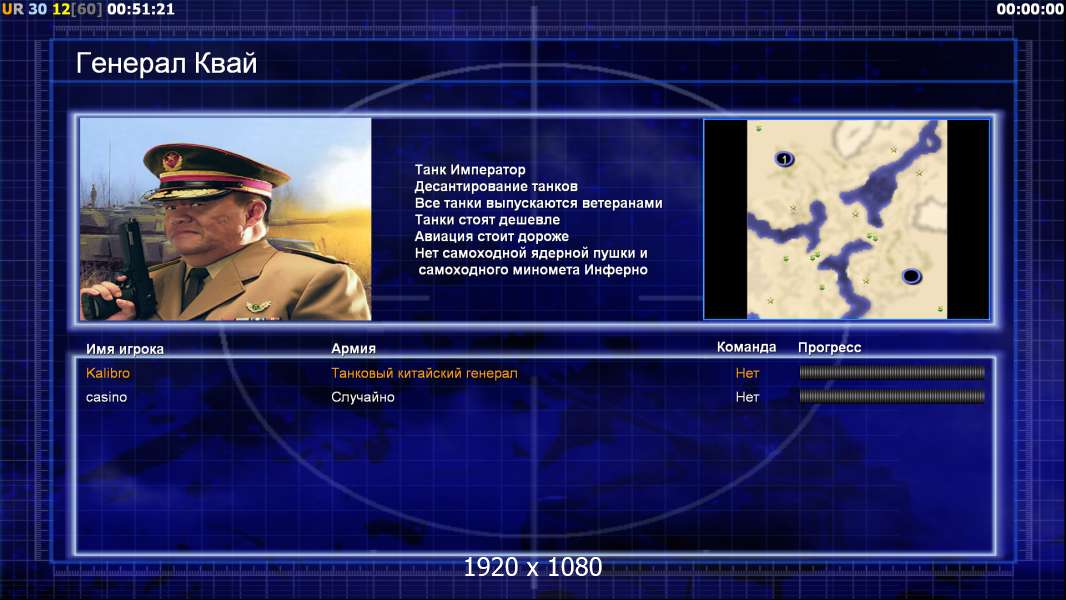 UR 30 12[60] 00:51:21

00:00:00

Генерал Квай

Танк Император
Десантирование танков
Все танки выпускаются ветеранами
Танки стоят дешевле
Авиация стоит дороже
Нет самоходной ядерной пушки и самоходного миномета Инферно

1

| Имя игрока | Армия | Команда | Прогресс |
|---|---|---|---|
| Kalibro | Танковый китайский генерал | Нет | |
| casino | Случайно | Нет | |

1920 x 1080